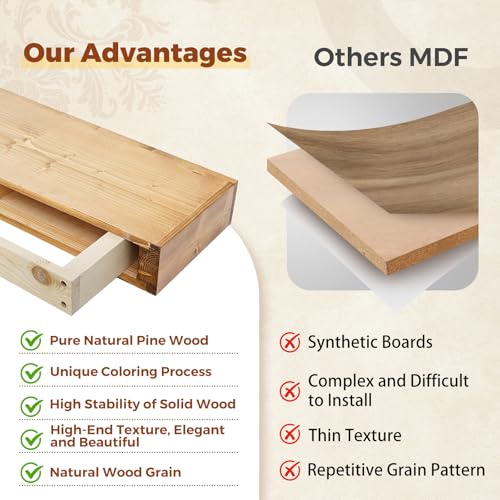 Our Advantages

Pure Natural Pine Wood

Unique Coloring Process

High Stability of Solid Wood

High-End Texture, Elegant and Beautiful

Natural Wood Grain

Others MDF

Synthetic Boards

Complex and Difficult to Install

Thin Texture

Repetitive Grain Pattern